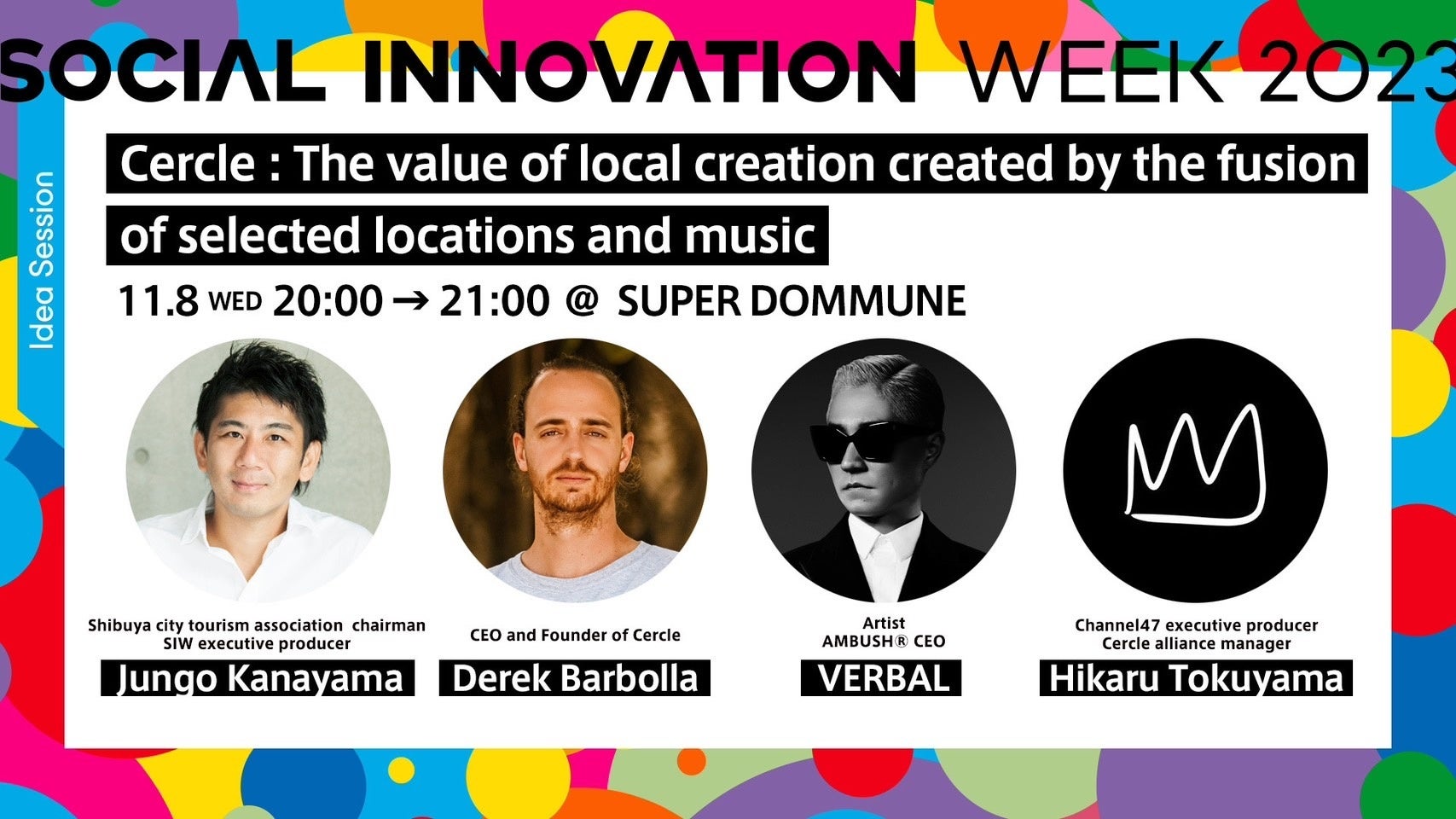 SOCIAL INNOVATION WEEK 2023

Idea Session

Cercle : The value of local creation created by the fusion of selected locations and music

11.8 WED 20:00 → 21:00 @ SUPER DOMMUNE

Shibuya city tourism association chairman
SIW executive producer
Jungo Kanayama

CEO and Founder of Cercle
Derek Barbolla

Artist
AMBUSH® CEO
VERBAL

Channel47 executive producer
Cercle alliance manager
Hikaru Tokuyama